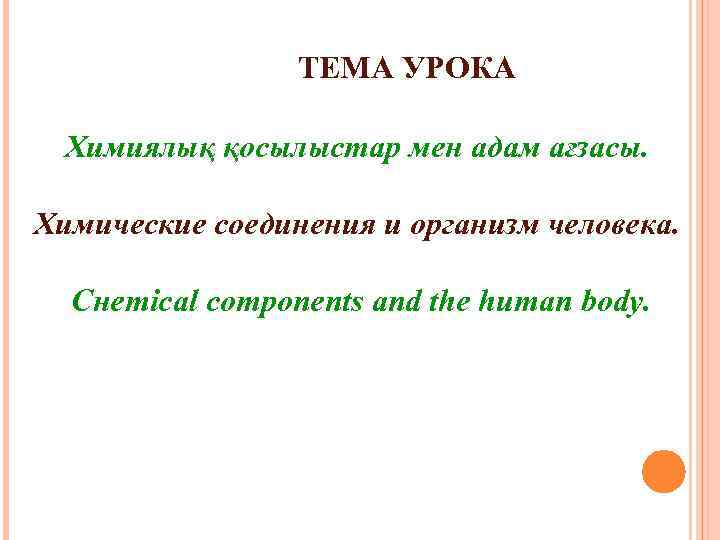 ТЕМА УРОКА

Химиялық қосылыстар мен адам ағзасы.

Химические соединения и организм человека.

Chemical components and the human body.